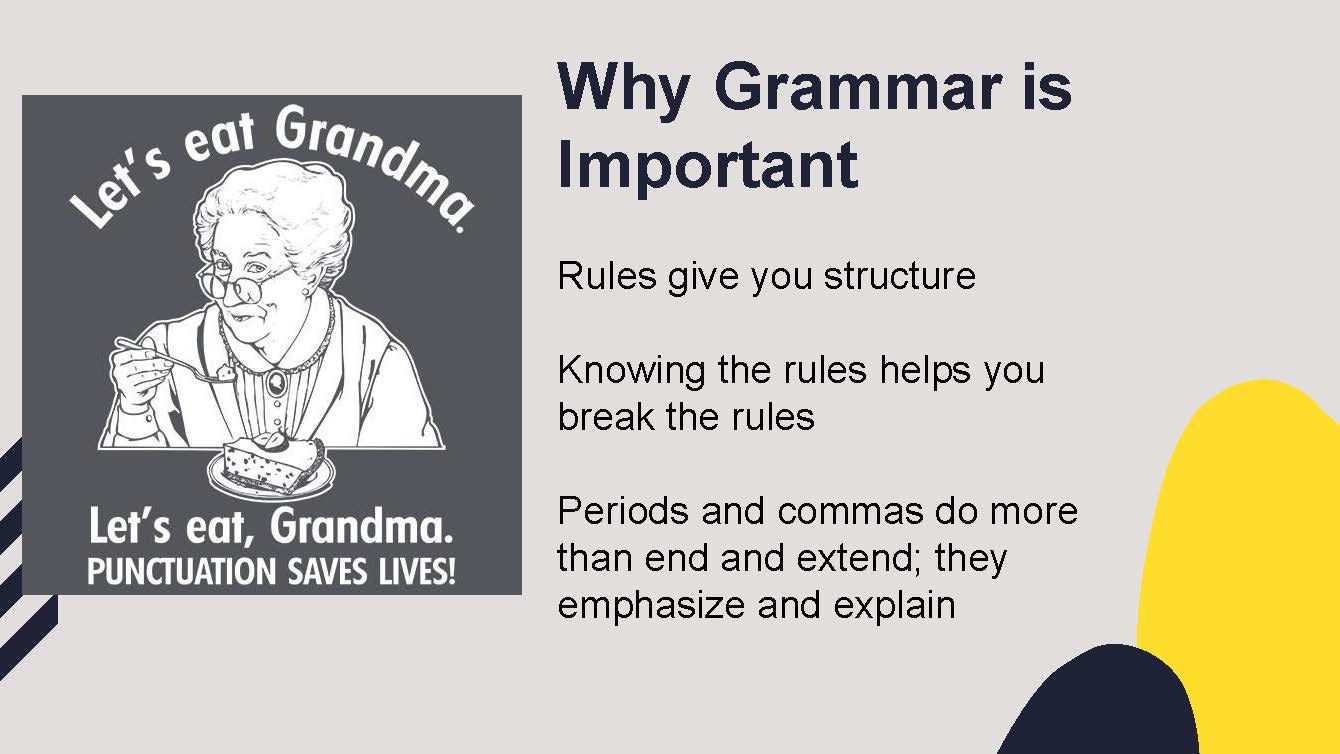 Let's eat Grandma.

Let's eat, Grandma.
PUNCTUATION SAVES LIVES!

Why Grammar is Important

Rules give you structure

Knowing the rules helps you break the rules

Periods and commas do more than end and extend; they emphasize and explain